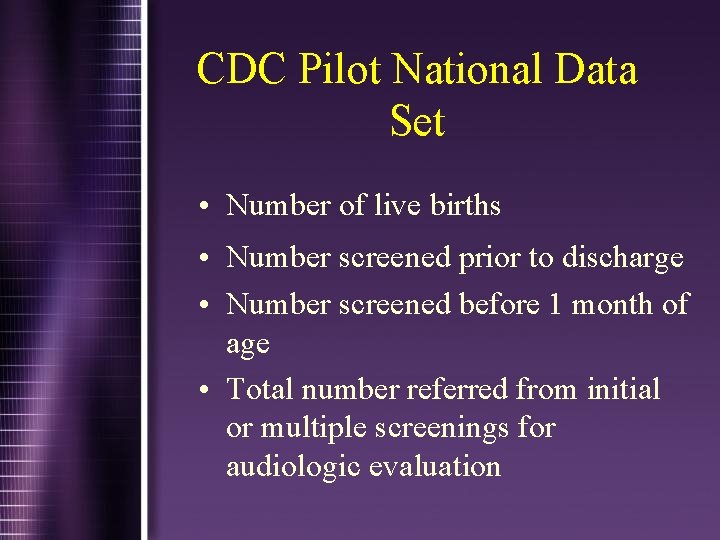 CDC Pilot National Data Set

• Number of live births
• Number screened prior to discharge
• Number screened before 1 month of age
• Total number referred from initial or multiple screenings for audiologic evaluation